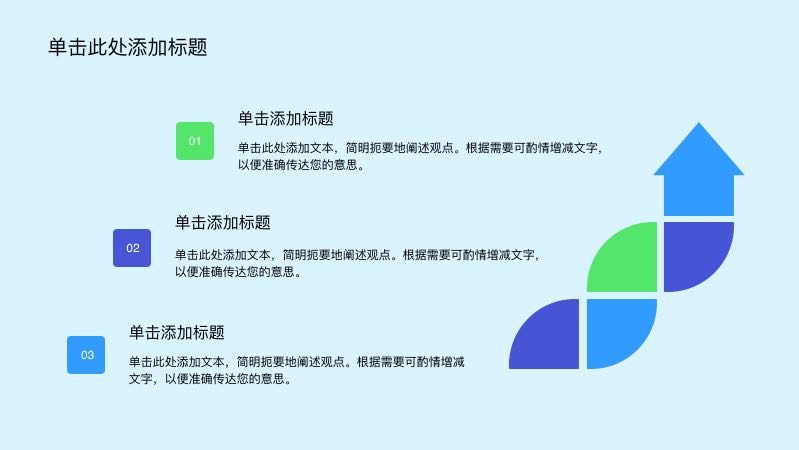 单击此处添加标题

01

单击添加标题

单击此处添加文本，简明扼要地阐述观点。根据需要可酌情增减文字，以便准确传达您的意思。

02

单击添加标题

单击此处添加文本，简明扼要地阐述观点。根据需要可酌情增减文字，以便准确传达您的意思。

03

单击添加标题

单击此处添加文本，简明扼要地阐述观点。根据需要可酌情增减文字，以便准确传达您的意思。